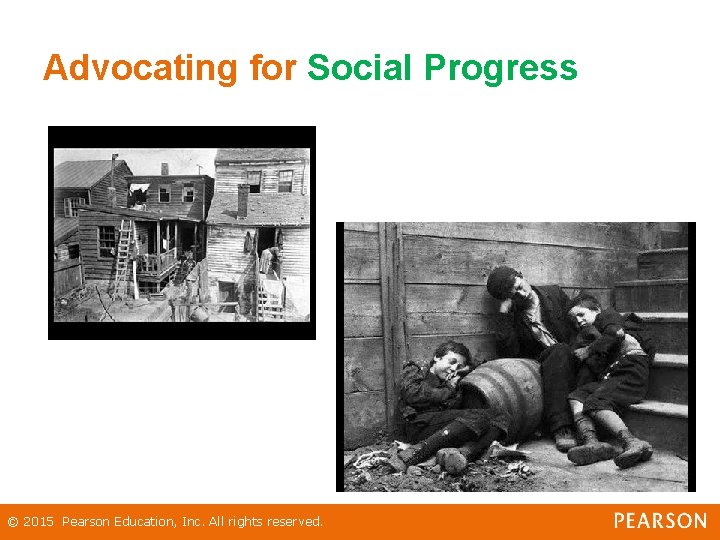 Advocating for Social Progress

© 2015 Pearson Education, Inc. All rights reserved.

PEARSON